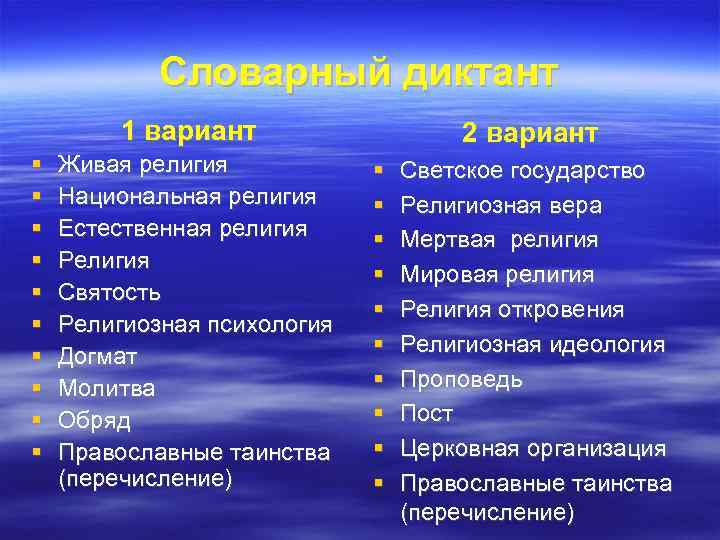 Словарный диктант

1 вариант

- Живая религия
- Национальная религия
- Естественная религия
- Религия
- Святость
- Религиозная психология
- Догмат
- Молитва
- Обряд
- Православные таинства (перечисление)

2 вариант

- Светское государство
- Религиозная вера
- Мертвая религия
- Мировая религия
- Религия откровения
- Религиозная идеология
- Проповедь
- Пост
- Церковная организация
- Православные таинства (перечисление)